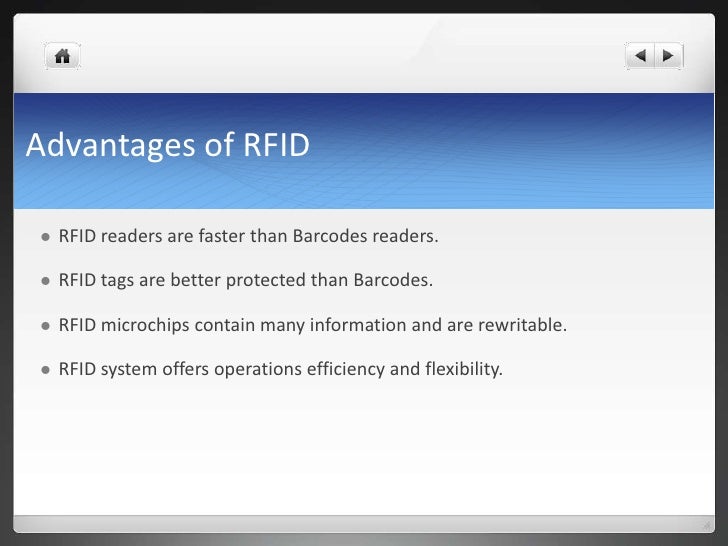 Advantages of RFID

- RFID readers are faster than Barcodes readers.
- RFID tags are better protected than Barcodes.
- RFID microchips contain many information and are rewritable.
- RFID system offers operations efficiency and flexibility.